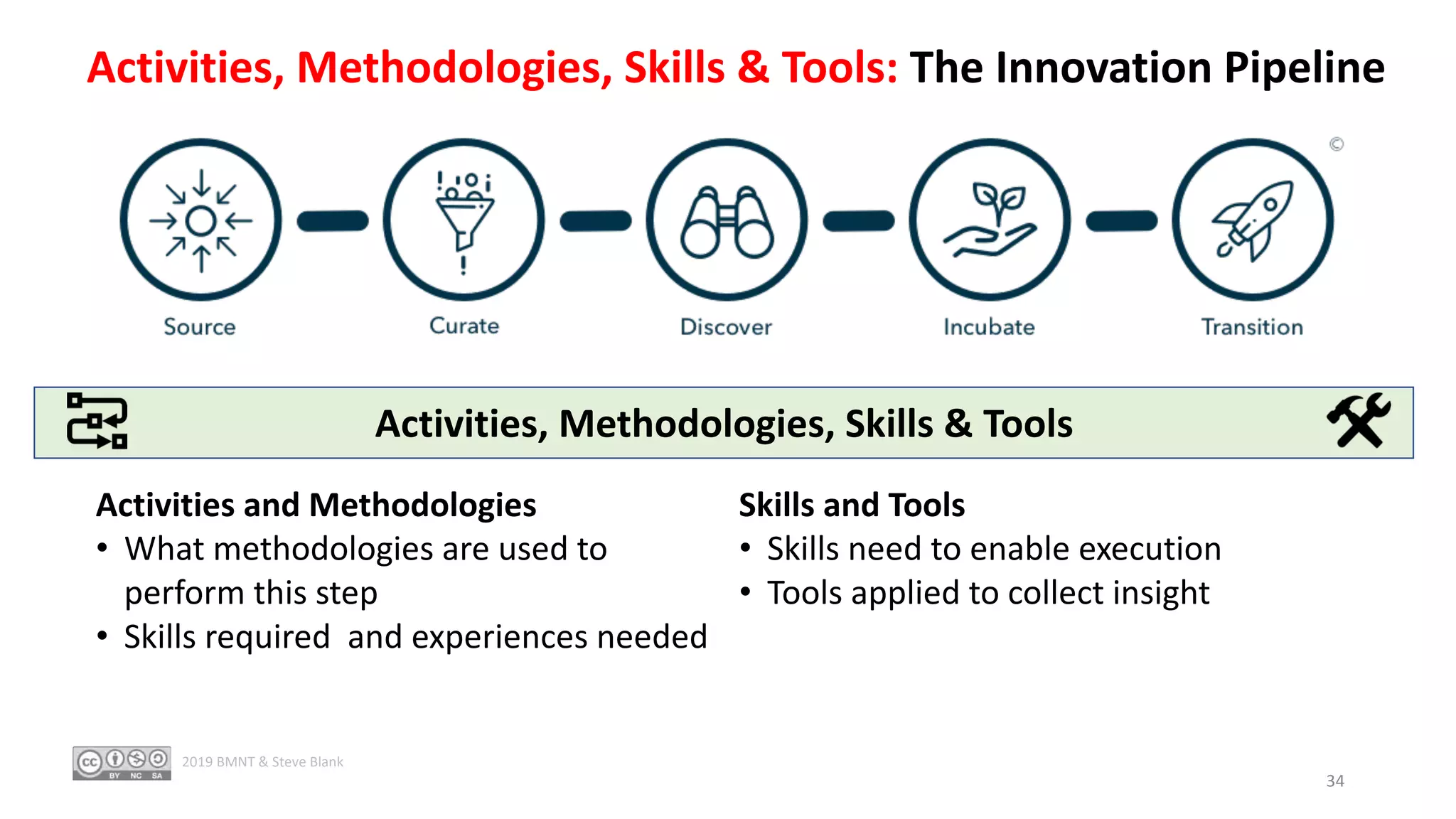 Activities, Methodologies, Skills & Tools: The Innovation Pipeline

©

Source

Curate

Discover

Incubate

Transition

Activities, Methodologies, Skills & Tools

Activities and Methodologies
• What methodologies are used to perform this step
• Skills required  and experiences needed

Skills and Tools
• Skills need to enable execution
• Tools applied to collect insight

cc BY NC SA

2019 BMNT & Steve Blank

34